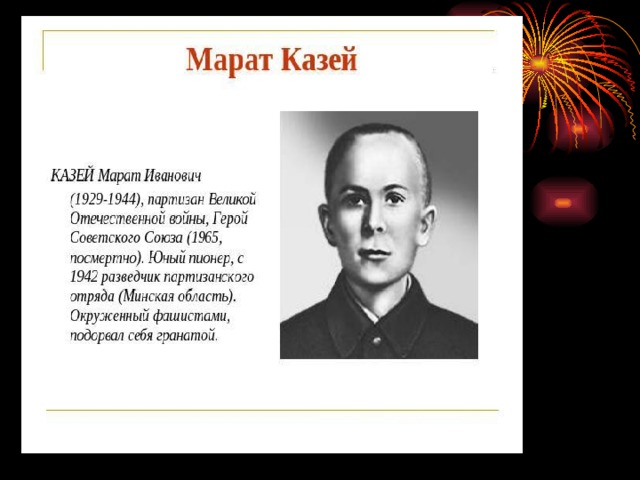 Марат Казей

КАЗЕЙ Марат Иванович (1929-1944), партизан Великой Отечественной войны, Герой Советского Союза (1965, посмертно). Юный пионер, с 1942 разведчик партизанского отряда (Минская область). Окруженный фашистами, подорвал себя гранатой.